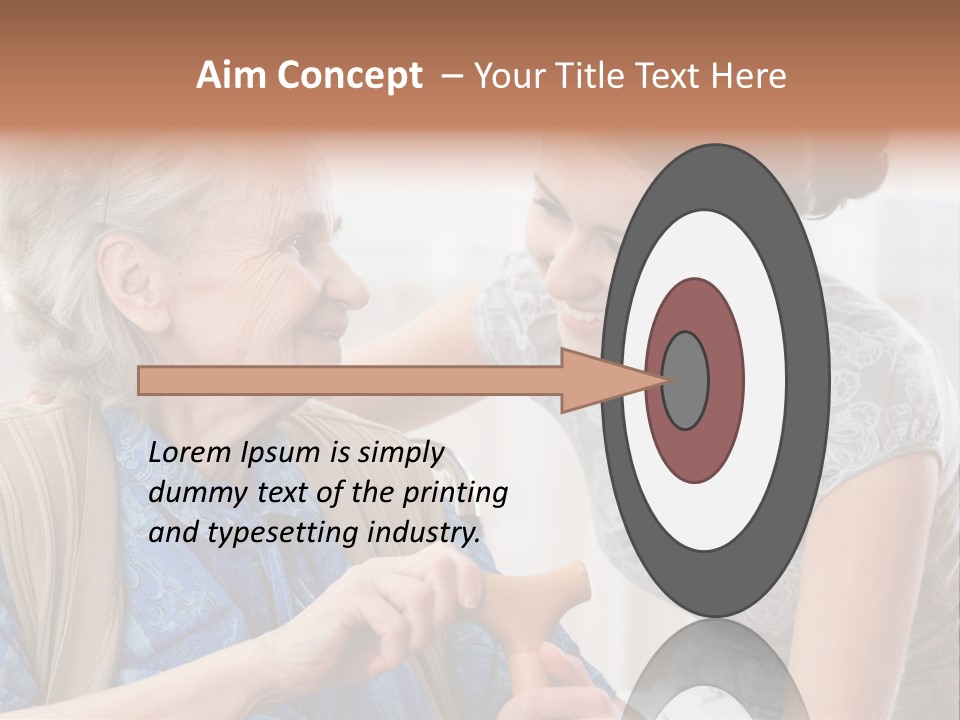 Aim Concept – Your Title Text Here

Lorem Ipsum is simply dummy text of the printing and typesetting industry.